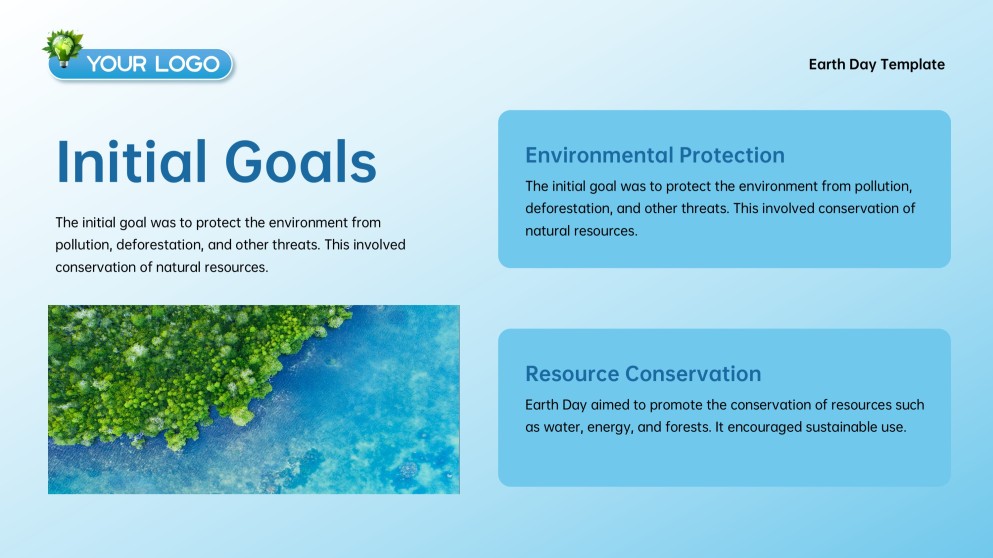 YOUR LOGO

Earth Day Template

Initial Goals

The initial goal was to protect the environment from pollution, deforestation, and other threats. This involved conservation of natural resources.

Environmental Protection

The initial goal was to protect the environment from pollution, deforestation, and other threats. This involved conservation of natural resources.

Resource Conservation

Earth Day aimed to promote the conservation of resources such as water, energy, and forests. It encouraged sustainable use.